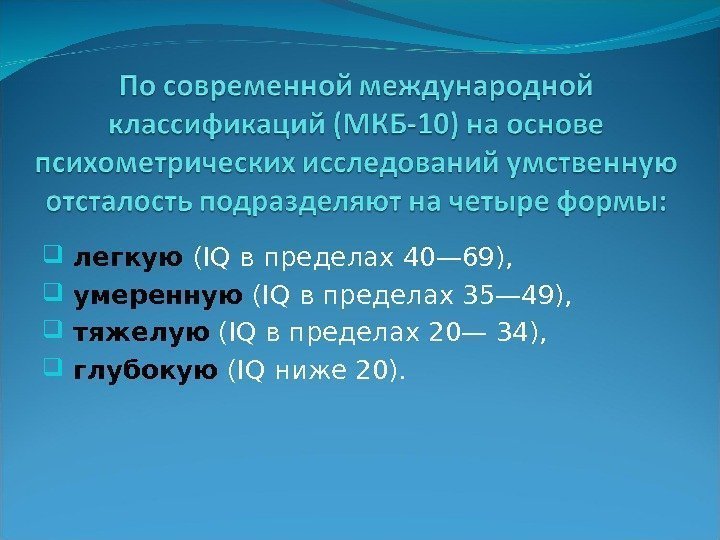 По современной международной классификаций (МКБ-10) на основе психометрических исследований умственную отсталость подразделяют на четыре формы:

легкую (IQ в пределах 40—69),
умеренную (IQ в пределах 35—49),
тяжелую (IQ в пределах 20— 34),
глубокую (IQ ниже 20).